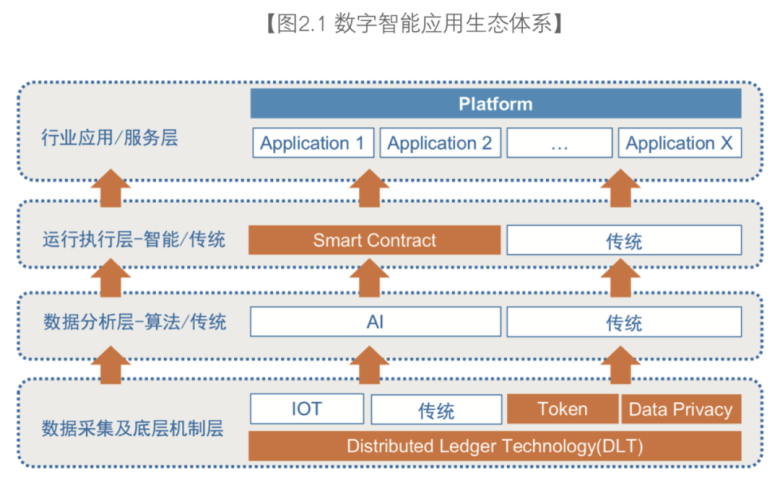 【图2.1 数字智能应用生态体系】

行业应用/服务层

Platform

Application 1

Application 2

…

Application X

运行执行层-智能/传统

Smart Contract

传统

数据分析层-算法/传统

AI

传统

数据采集及底层机制层

IOT

传统

Token

Data Privacy

Distributed Ledger Technology(DLT)